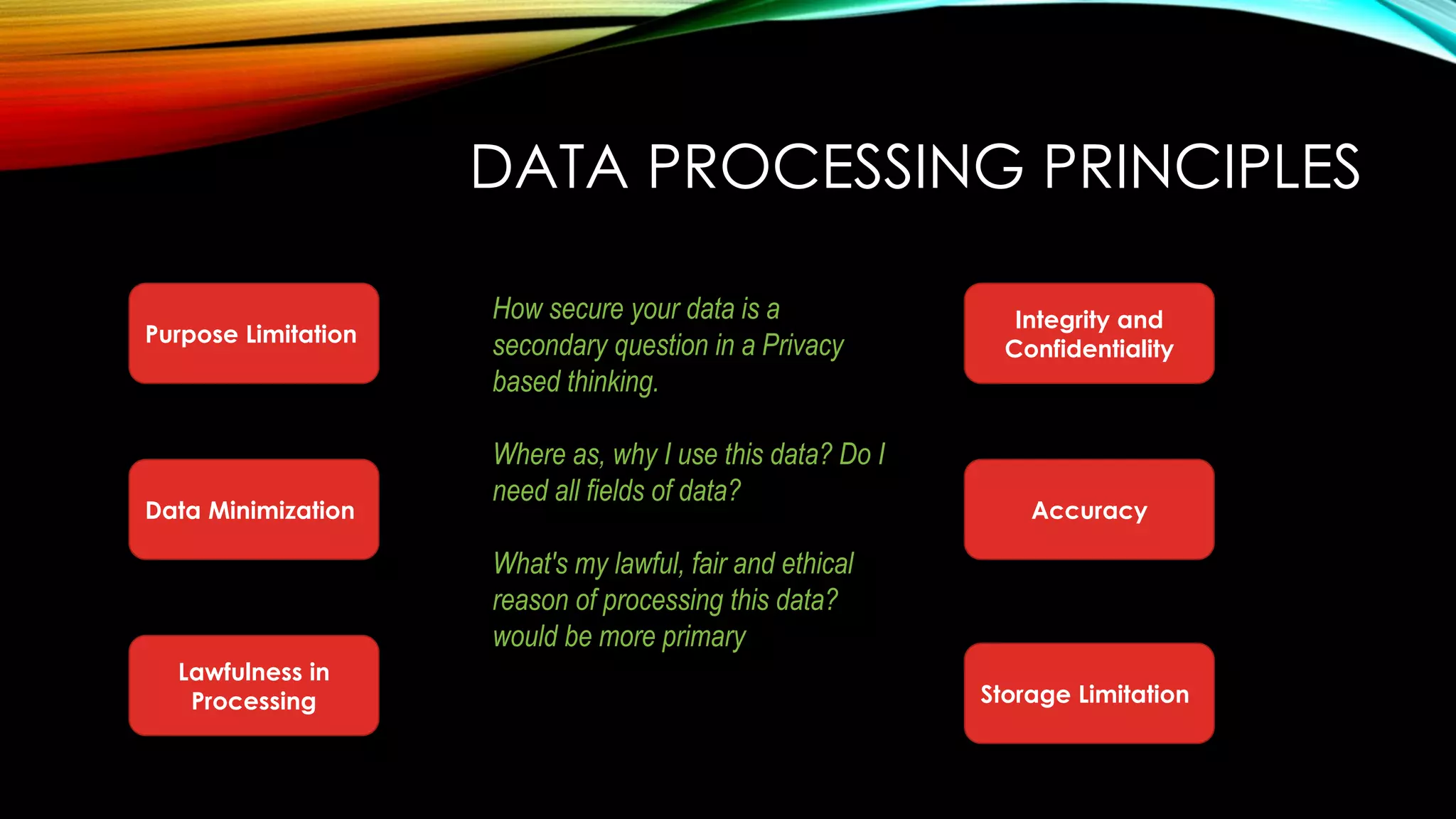 DATA PROCESSING PRINCIPLES

Purpose Limitation

Data Minimization

Lawfulness in Processing

How secure your data is a secondary question in a Privacy based thinking.

Where as, why I use this data? Do I need all fields of data?

What's my lawful, fair and ethical reason of processing this data? would be more primary

Integrity and Confidentiality

Accuracy

Storage Limitation